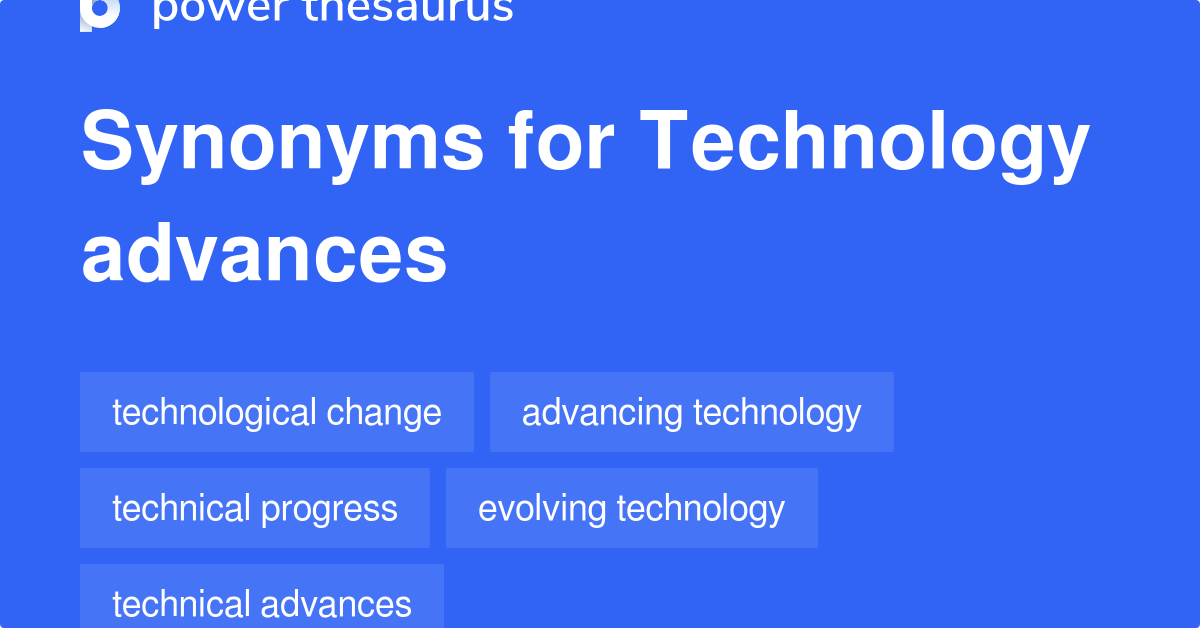 power thesaurus

Synonyms for Technology advances

technological change
advancing technology
technical progress
evolving technology
technical advances